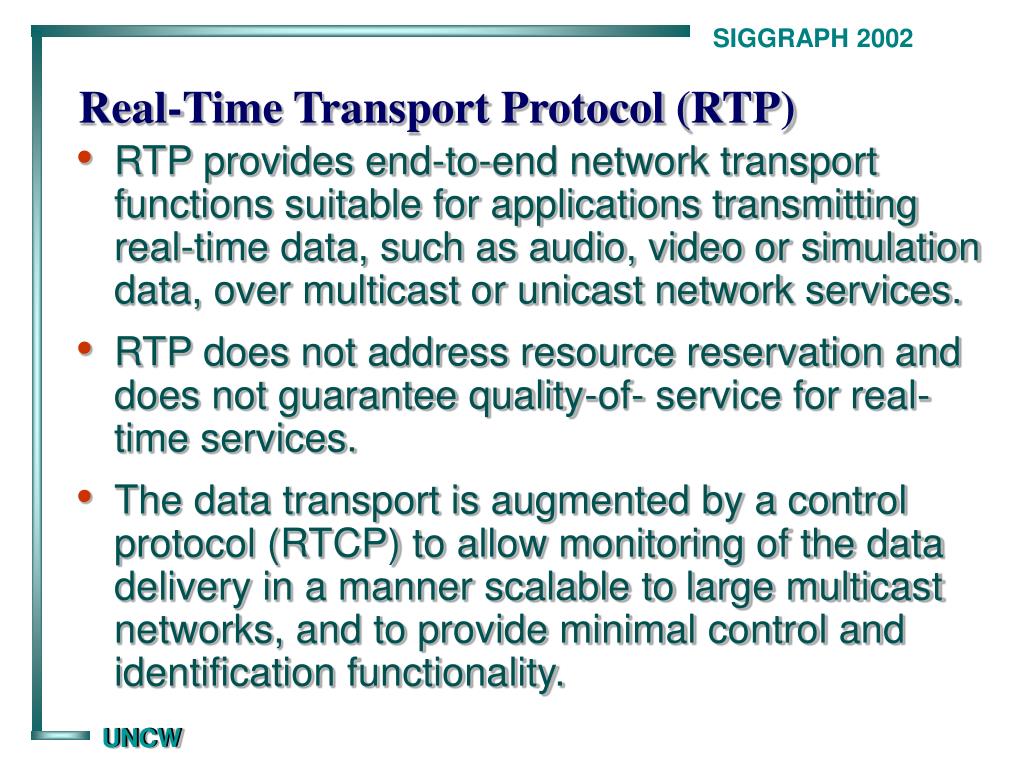 SIGGRAPH 2002

Real-Time Transport Protocol (RTP)

• RTP provides end-to-end network transport functions suitable for applications transmitting real-time data, such as audio, video or simulation data, over multicast or unicast network services.

• RTP does not address resource reservation and does not guarantee quality-of- service for real-time services.

• The data transport is augmented by a control protocol (RTCP) to allow monitoring of the data delivery in a manner scalable to large multicast networks, and to provide minimal control and identification functionality.

UNCW